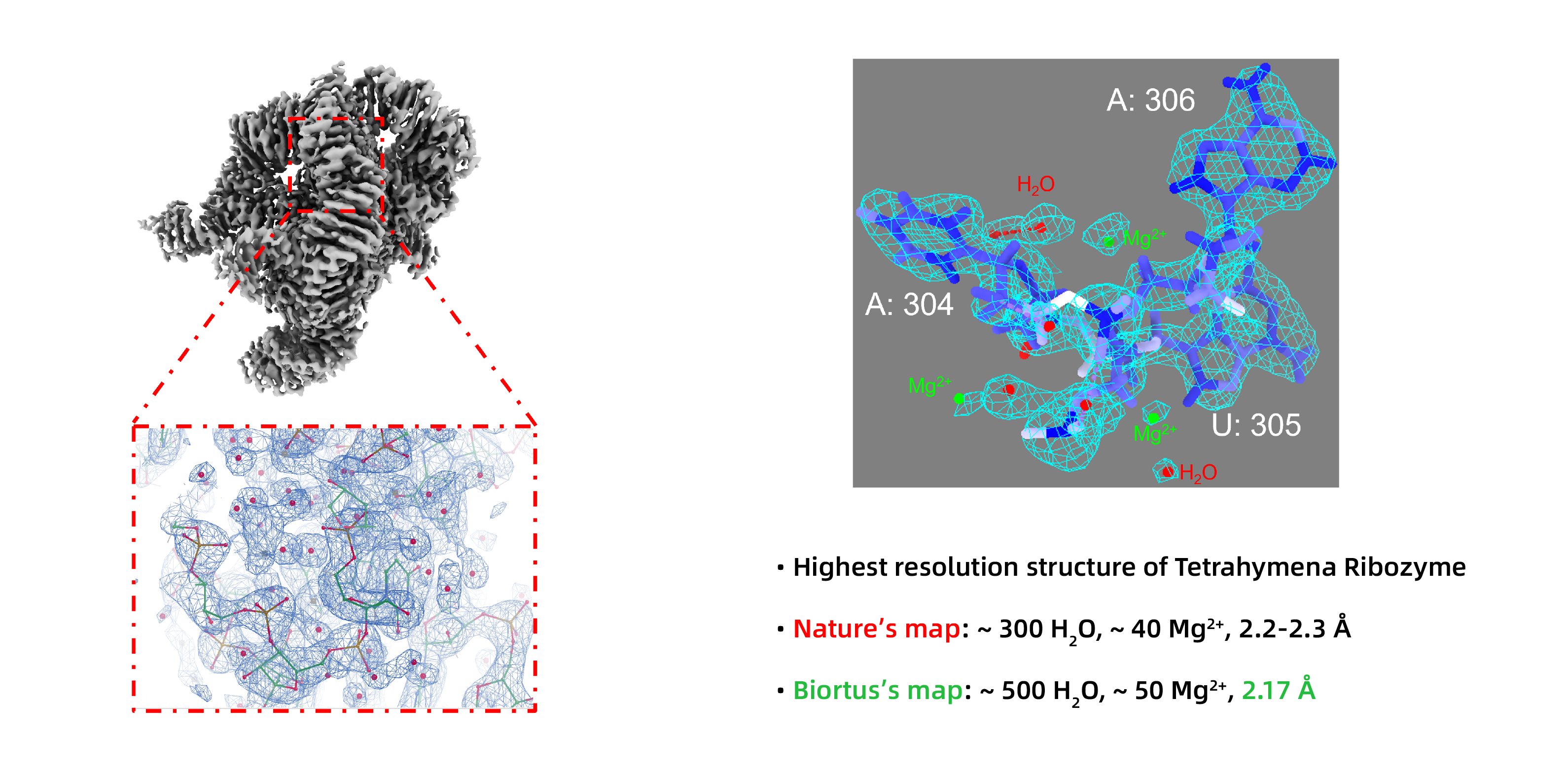 A: 306

$H_2O$

$Mg^{2+}$

A: 304

$Mg^{2+}$

$Mg^{2+}$

U: 305

$H_2O$

• Highest resolution structure of Tetrahymena Ribozyme

• Nature's map: ~ 300 $H_2O$, ~ 40 $Mg^{2+}$, 2.2-2.3 Å

• Biortus's map: ~ 500 $H_2O$, ~ 50 $Mg^{2+}$, 2.17 Å